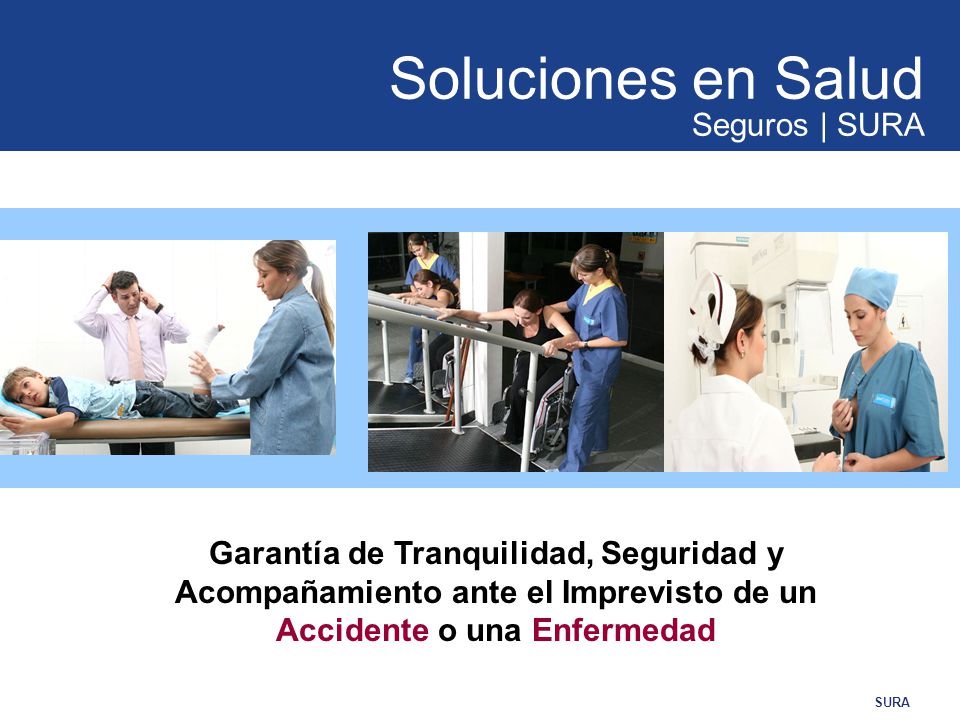 Soluciones en Salud
Seguros | SURA

Garantía de Tranquilidad, Seguridad y Acompañamiento ante el Imprevisto de un Accidente o una Enfermedad

SURA